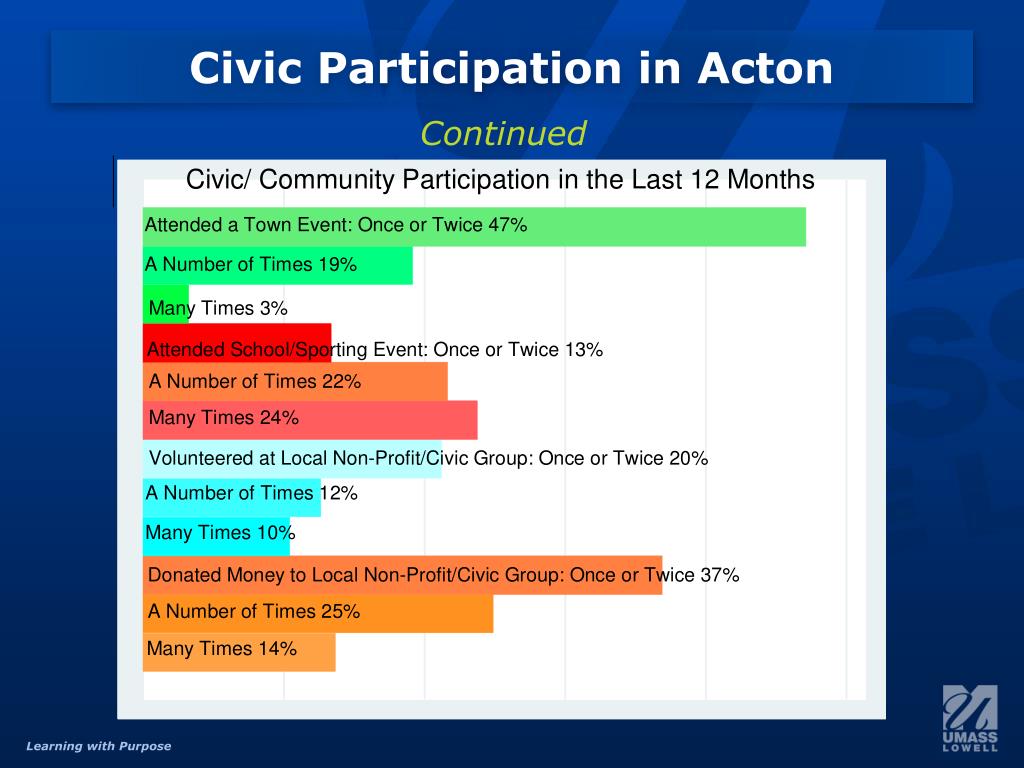 Civic Participation in Acton

Continued

Civic/ Community Participation in the Last 12 Months

Attended a Town Event: Once or Twice 47%

A Number of Times 19%

Many Times 3%

Attended School/Sporting Event: Once or Twice 13%

A Number of Times 22%

Many Times 24%

Volunteered at Local Non-Profit/Civic Group: Once or Twice 20%

A Number of Times 12%

Many Times 10%

Donated Money to Local Non-Profit/Civic Group: Once or Twice 37%

A Number of Times 25%

Many Times 14%

Learning with Purpose

UMASS LOWELL